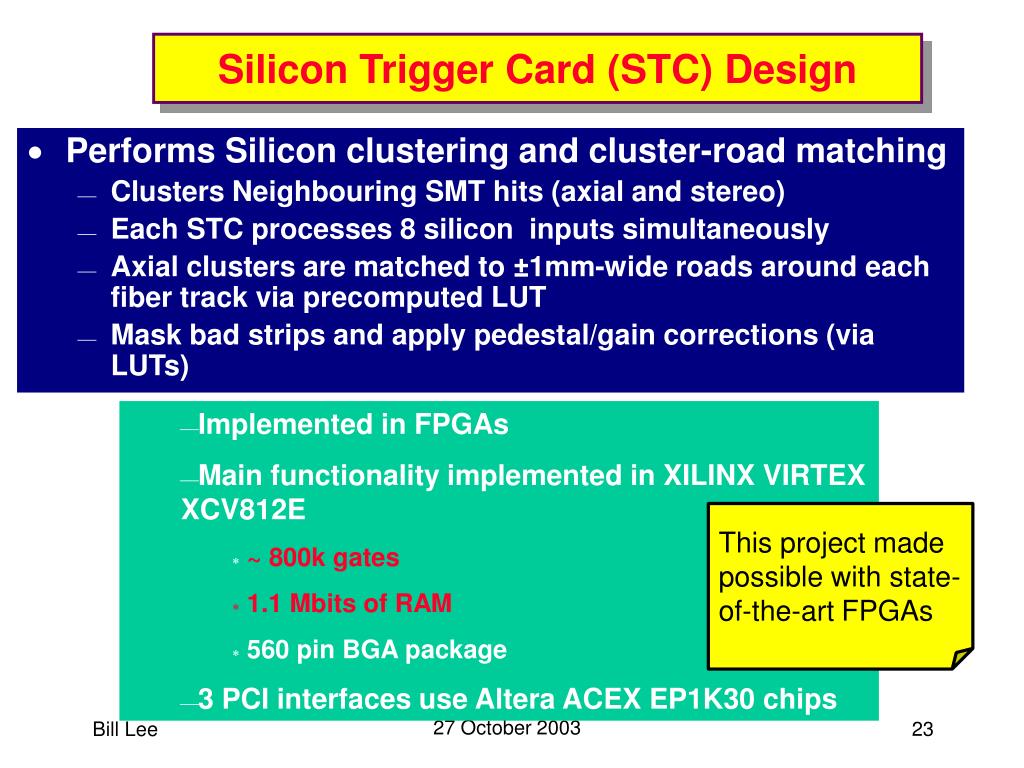 Silicon Trigger Card (STC) Design

• Performs Silicon clustering and cluster-road matching
— Clusters Neighbouring SMT hits (axial and stereo)
— Each STC processes 8 silicon inputs simultaneously
— Axial clusters are matched to ±1mm-wide roads around each fiber track via precomputed LUT
— Mask bad strips and apply pedestal/gain corrections (via LUTs)

—Implemented in FPGAs
—Main functionality implemented in XILINX VIRTEX XCV812E
* ~ 800k gates
* 1.1 Mbits of RAM
* 560 pin BGA package
—3 PCI interfaces use Altera ACEX EP1K30 chips

This project made possible with state-of-the-art FPGAs

Bill Lee
27 October 2003
23